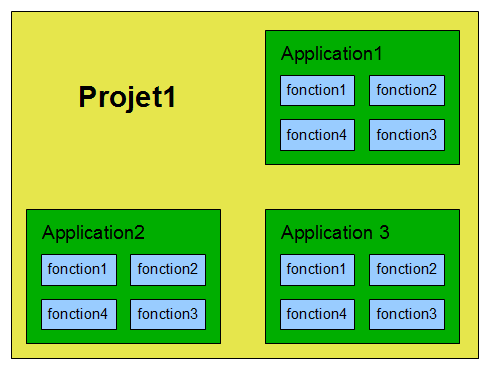 Projet1

Application1

fonction1 fonction2

fonction4 fonction3

Application2

fonction1 fonction2

fonction4 fonction3

Application 3

fonction1 fonction2

fonction4 fonction3